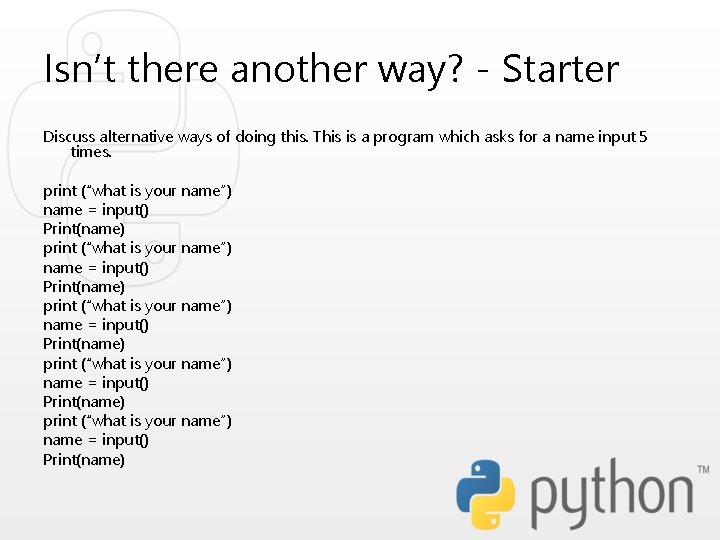 Isn’t there another way? - Starter

Discuss alternative ways of doing this. This is a program which asks for a name input 5 times.

print (“what is your name”)
name = input()
Print(name)
print (“what is your name”)
name = input()
Print(name)
print (“what is your name”)
name = input()
Print(name)
print (“what is your name”)
name = input()
Print(name)
print (“what is your name”)
name = input()
Print(name)

python™